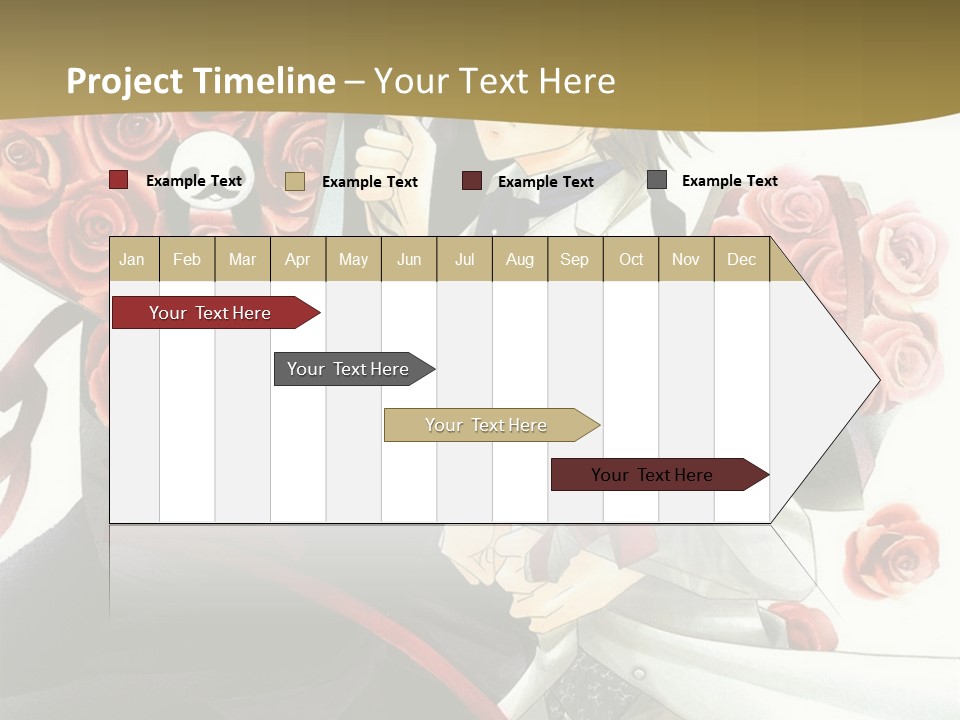 Project Timeline – Your Text Here

Example Text
Example Text
Example Text
Example Text

| Jan | Feb | Mar | Apr | May | Jun | Jul | Aug | Sep | Oct | Nov | Dec |
|---|---|---|---|---|---|---|---|---|---|---|---|

Your Text Here

Your Text Here

Your Text Here

Your Text Here